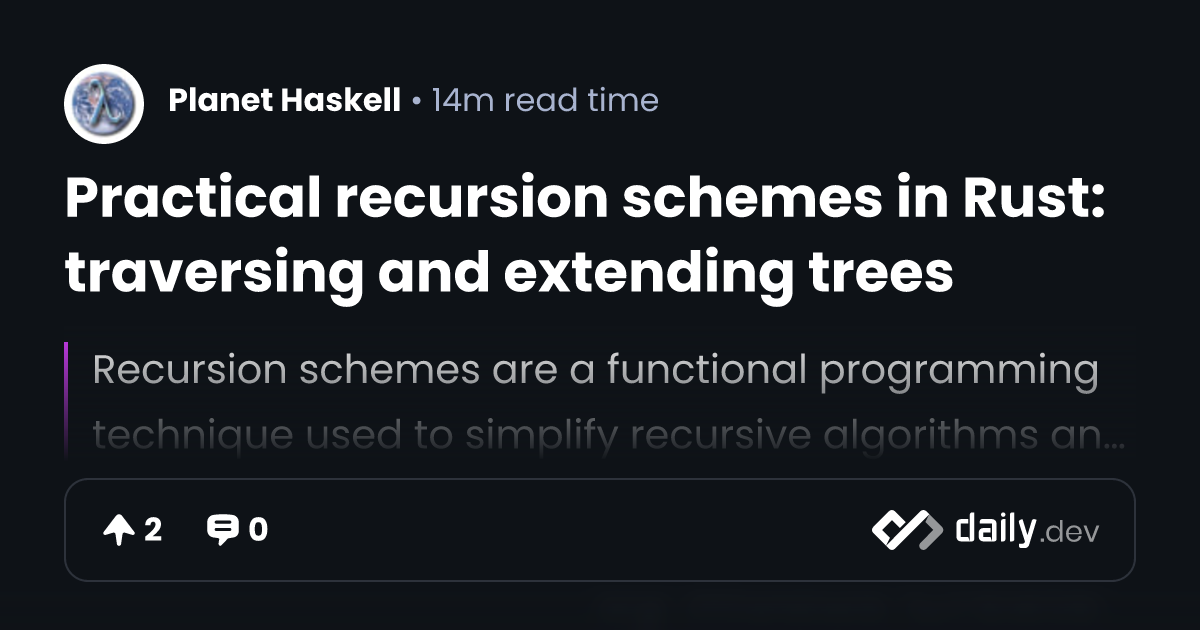 Planet Haskell • 14m read time

Practical recursion schemes in Rust: traversing and extending trees

Recursion schemes are a functional programming technique used to simplify recursive algorithms an...

2 0 daily.dev